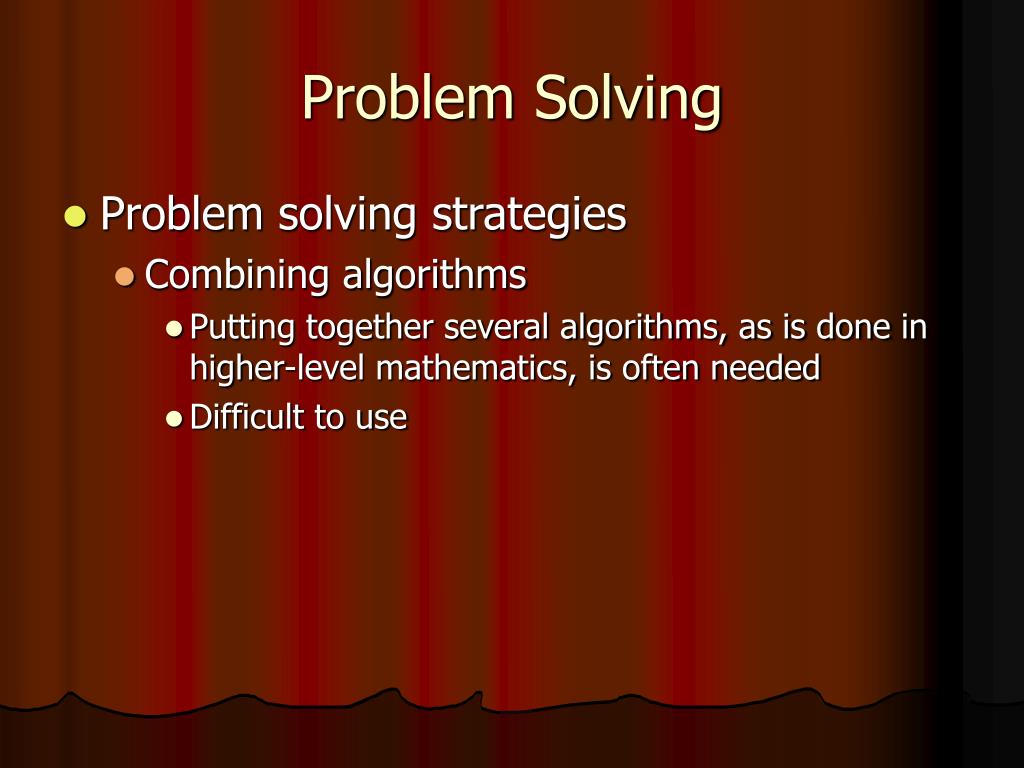 Problem Solving

- Problem solving strategies
  - Combining algorithms
    - Putting together several algorithms, as is done in higher-level mathematics, is often needed
    - Difficult to use